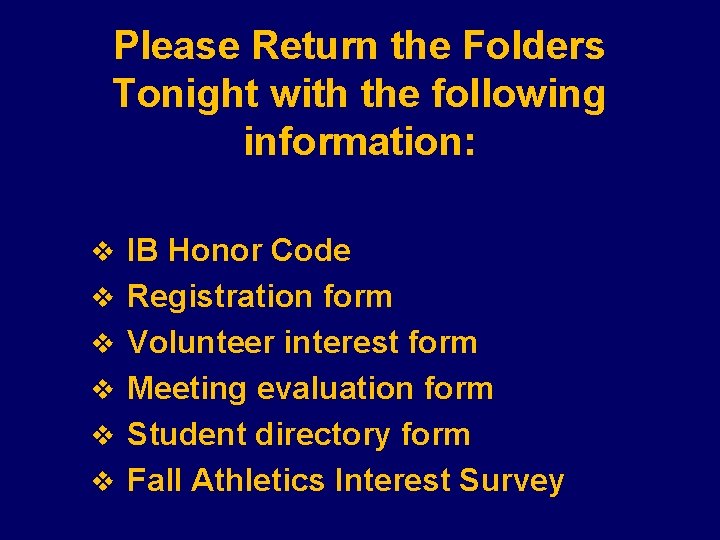 Please Return the Folders Tonight with the following information:

❖ IB Honor Code
❖ Registration form
❖ Volunteer interest form
❖ Meeting evaluation form
❖ Student directory form
❖ Fall Athletics Interest Survey